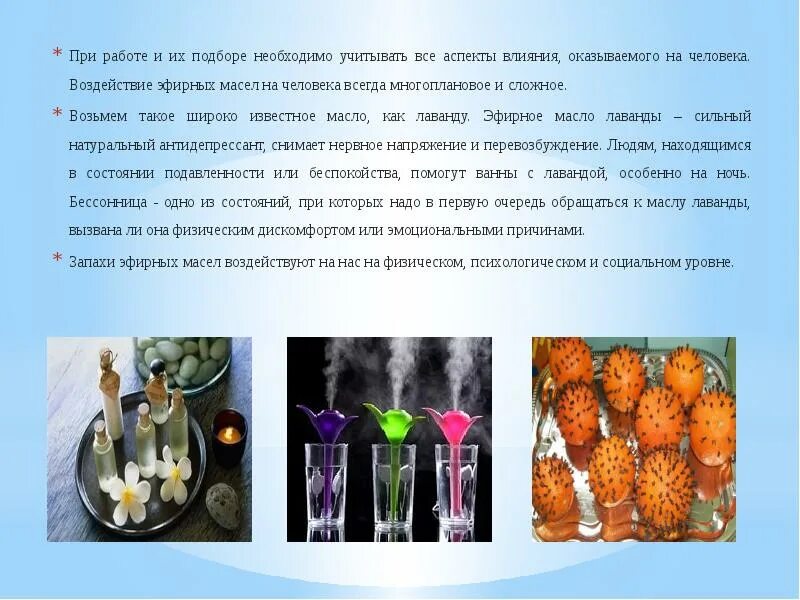 * При работе и их подборе необходимо учитывать все аспекты влияния, оказываемого на человека. Воздействие эфирных масел на человека всегда многоплановое и сложное.

* Возьмем такое широко известное масло, как лаванду. Эфирное масло лаванды – сильный натуральный антидепрессант, снимает нервное напряжение и перевозбуждение. Людям, находящимся в состоянии подавленности или беспокойства, помогут ванны с лавандой, особенно на ночь. Бессонница - одно из состояний, при которых надо в первую очередь обращаться к маслу лаванды, вызвана ли она физическим дискомфортом или эмоциональными причинами.

* Запахи эфирных масел воздействуют на нас на физическом, психологическом и социальном уровне.